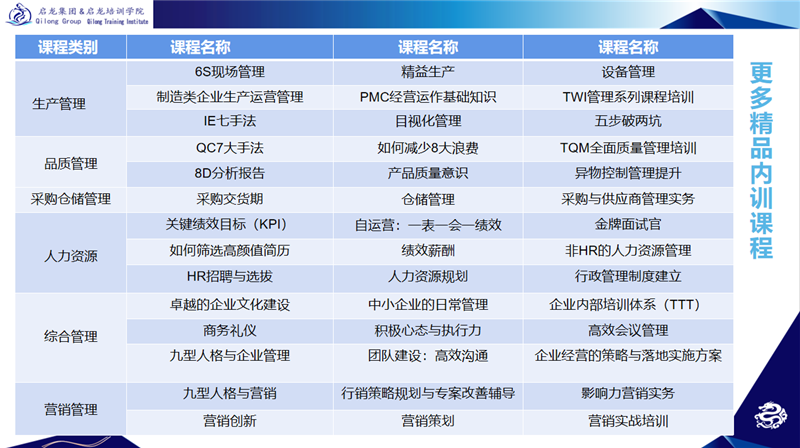 启龙集团&启龙培训学院
Qilong Group Qilong Training Institute

| 课程类别 | 课程名称 | 课程名称 | 课程名称 |
|---|---|---|---|
| 生产管理 | 6S现场管理 | 精益生产 | 设备管理 |
| | 制造类企业生产运营管理 | PMC经营运作基础知识 | TWI管理系列课程培训 |
| | IE七手法 | 目视化管理 | 五步破两坑 |
| 品质管理 | QC7大手法 | 如何减少8大浪费 | TQM全面质量管理培训 |
| | 8D分析报告 | 产品质量意识 | 异物控制管理提升 |
| 采购仓储管理 | 采购交货期 | 仓储管理 | 采购与供应商管理实务 |
| 人力资源 | 关键绩效目标（KPI） | 自运营：一表一会一绩效 | 金牌面试官 |
| | 如何筛选高颜值简历 | 绩效薪酬 | 非HR的人力资源管理 |
| | HR招聘与选拔 | 人力资源规划 | 行政管理制度建立 |
| 综合管理 | 卓越的企业文化建设 | 中小企业的日常管理 | 企业内部培训体系（TTT） |
| | 商务礼仪 | 积极心态与执行力 | 高效会议管理 |
| | 九型人格与企业管理 | 团队建设：高效沟通 | 企业经营的策略与落地实施方案 |
| 营销管理 | 九型人格与营销 | 行销策略规划与专案改善辅导 | 影响力营销实务 |
| | 营销创新 | 营销策划 | 营销实战培训 |

更多精品内训课程